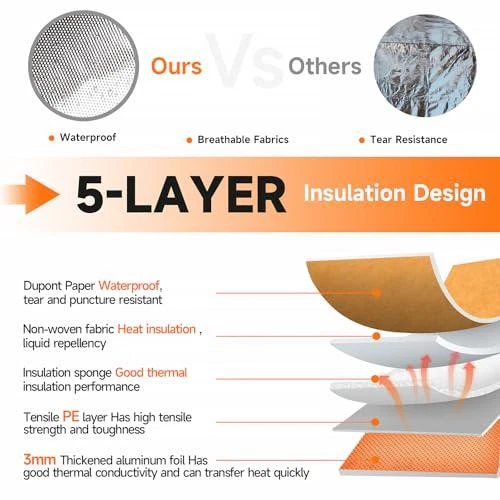 Ours Vs Others

Waterproof

Breathable Fabrics

Tear Resistance

5-LAYER Insulation Design

Dupont Paper Waterproof, tear and puncture resistant

Non-woven fabric Heat insulation , liquid repellency

Insulation sponge Good thermal insulation performance

Tensile PE layer Has high tensile strength and toughness

3mm Thickened aluminum foil Has good thermal conductivity and can transfer heat quickly